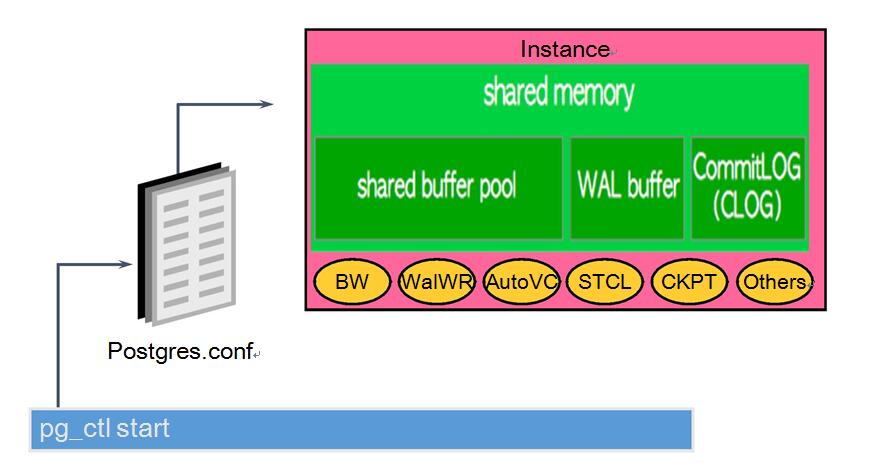 Instance

shared memory

shared buffer pool

WAL buffer

CommitLOG (CLOG)

BW

WalWR

AutoVC

STCL

CKPT

Others

Postgres.conf

pg_ctl start